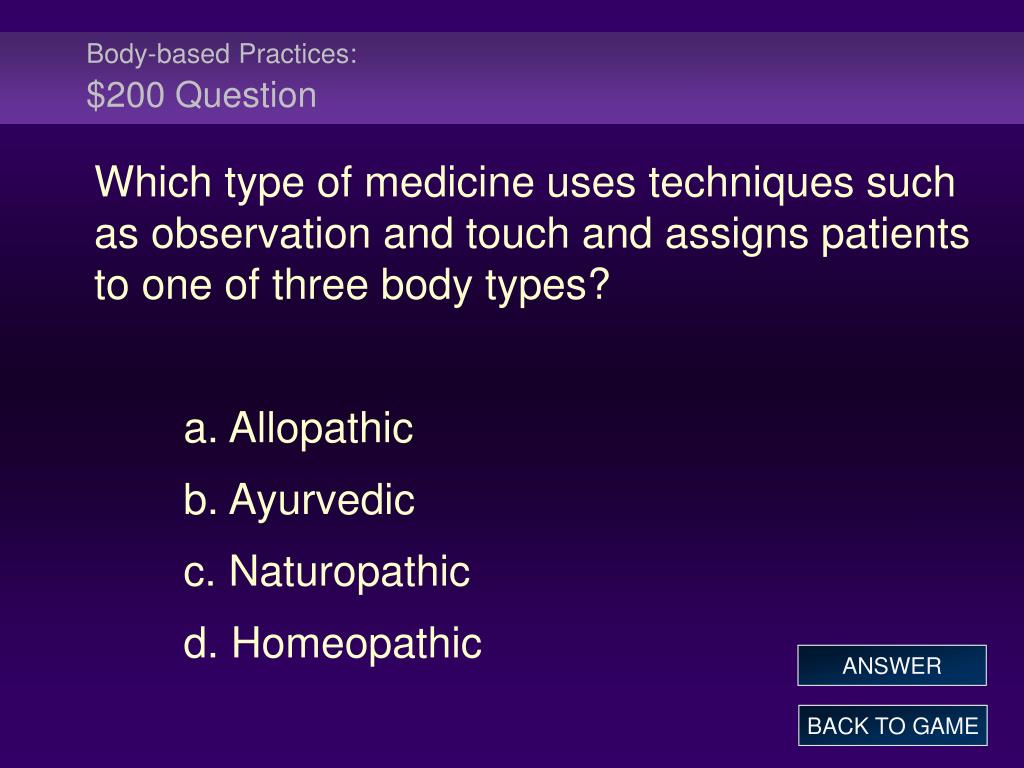 Body-based Practices:
\$200 Question

Which type of medicine uses techniques such as observation and touch and assigns patients to one of three body types?

a. Allopathic

b. Ayurvedic

c. Naturopathic

d. Homeopathic

ANSWER

BACK TO GAME